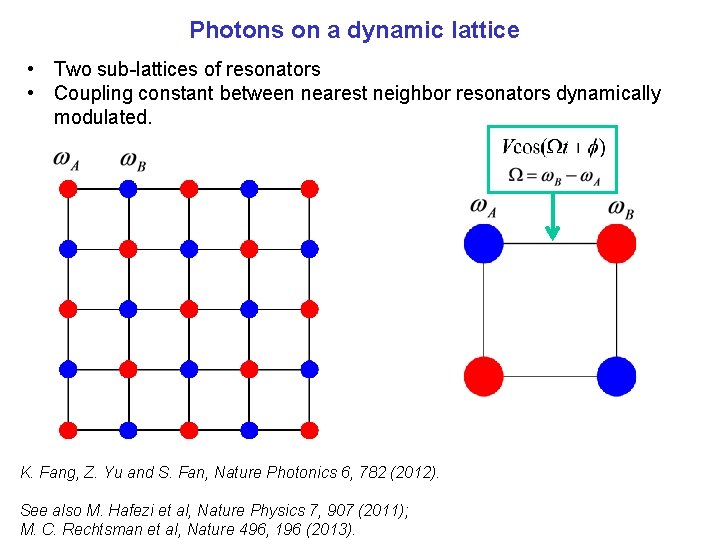 Photons on a dynamic lattice

• Two sub-lattices of resonators
• Coupling constant between nearest neighbor resonators dynamically modulated.

$\omega_A$ $\omega_B$

$V\cos(\Omega t + \phi)$
$\Omega = \omega_B - \omega_A$

$\omega_A$ $\omega_B$

K. Fang, Z. Yu and S. Fan, Nature Photonics 6, 782 (2012).

See also M. Hafezi et al, Nature Physics 7, 907 (2011);
M. C. Rechtsman et al, Nature 496, 196 (2013).